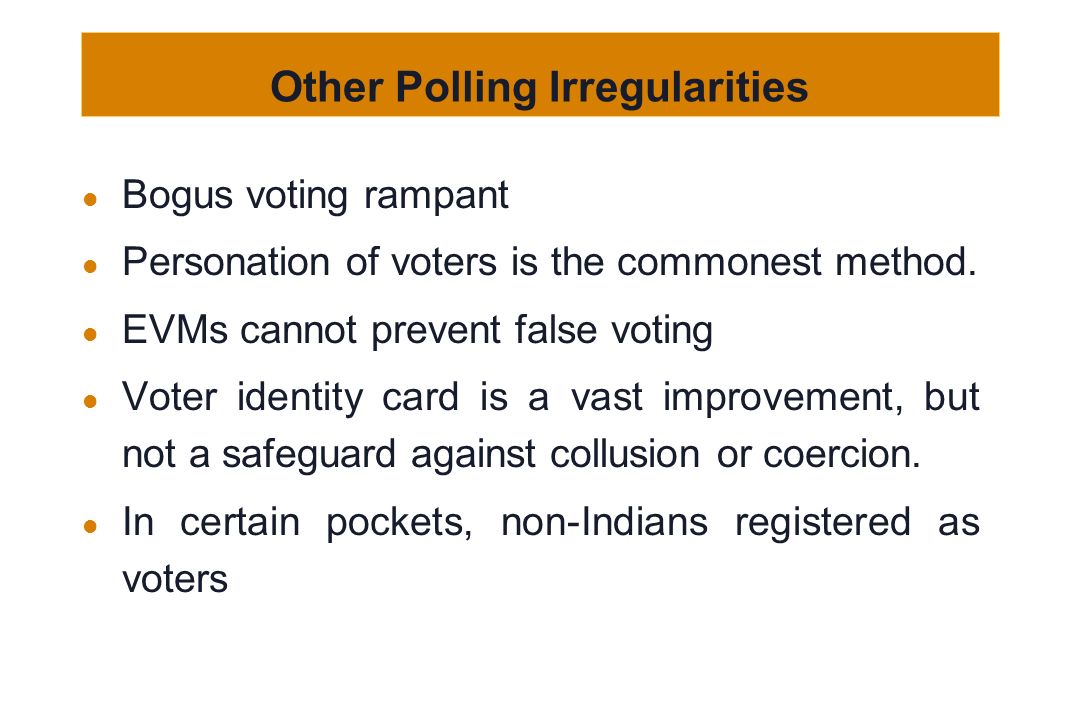 Other Polling Irregularities

- Bogus voting rampant
- Personation of voters is the commonest method.
- EVMs cannot prevent false voting
- Voter identity card is a vast improvement, but not a safeguard against collusion or coercion.
- In certain pockets, non-Indians registered as voters